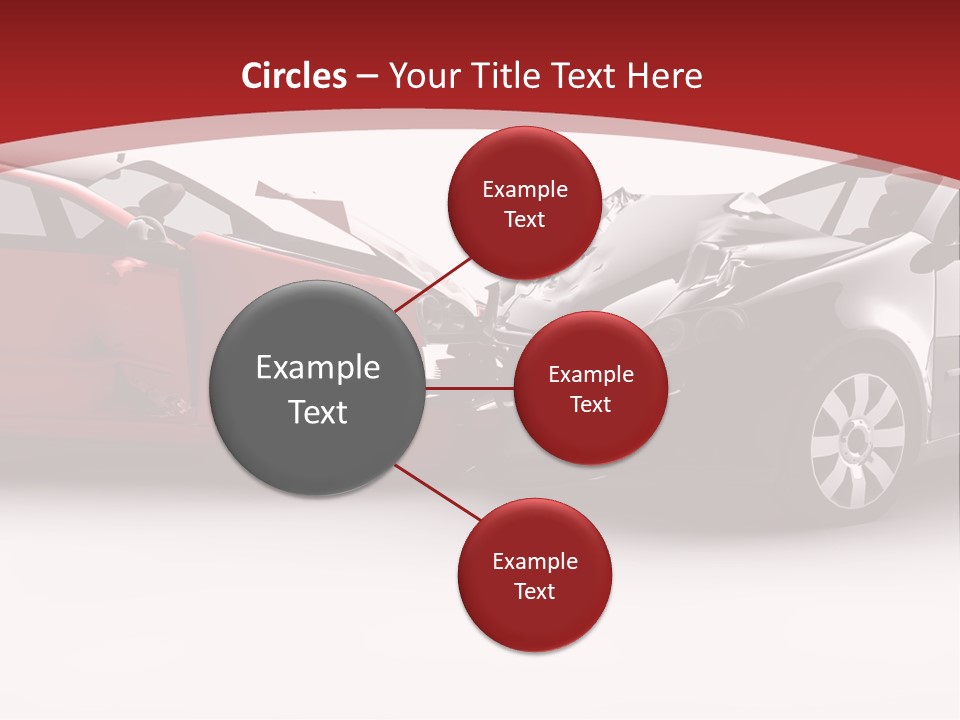 Circles – Your Title Text Here

Example Text

Example Text

Example Text

Example Text